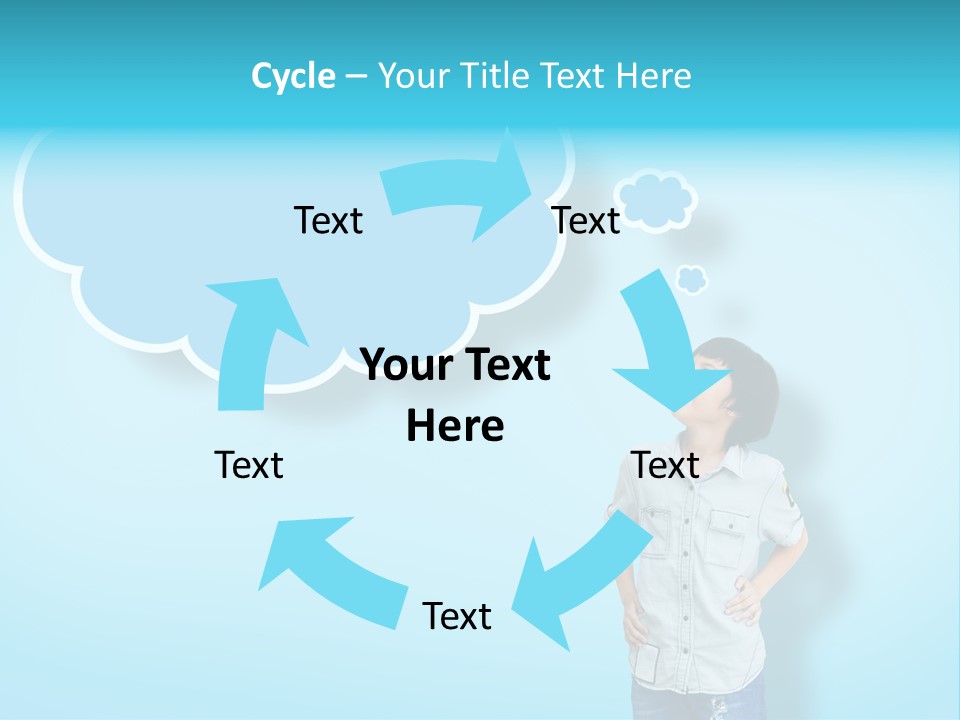 Cycle – Your Title Text Here

Text

Text

Your Text Here

Text

Text

Text